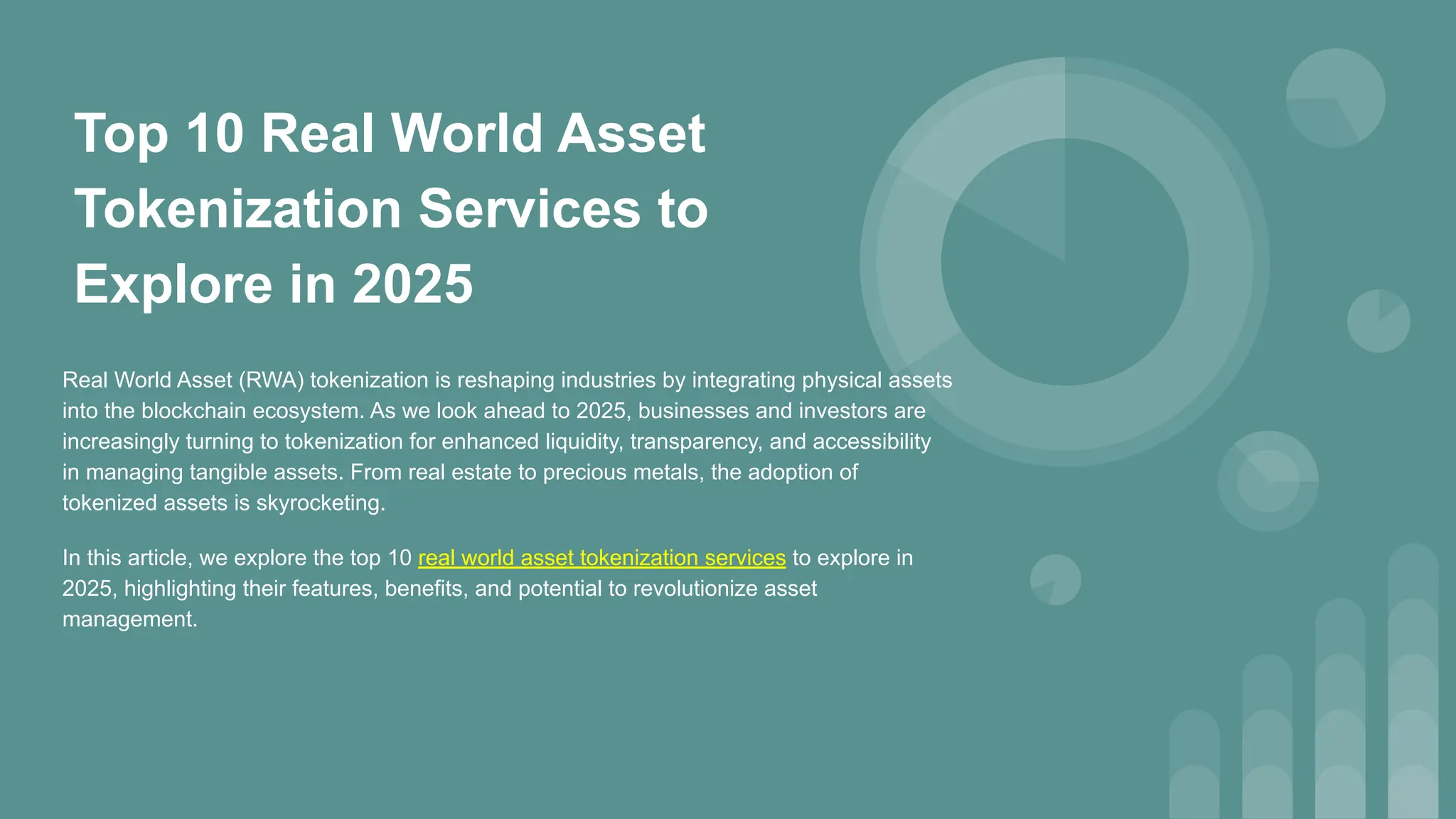 Top 10 Real World Asset Tokenization Services to Explore in 2025

Real World Asset (RWA) tokenization is reshaping industries by integrating physical assets into the blockchain ecosystem. As we look ahead to 2025, businesses and investors are increasingly turning to tokenization for enhanced liquidity, transparency, and accessibility in managing tangible assets. From real estate to precious metals, the adoption of tokenized assets is skyrocketing.

In this article, we explore the top 10 real world asset tokenization services to explore in 2025, highlighting their features, benefits, and potential to revolutionize asset management.